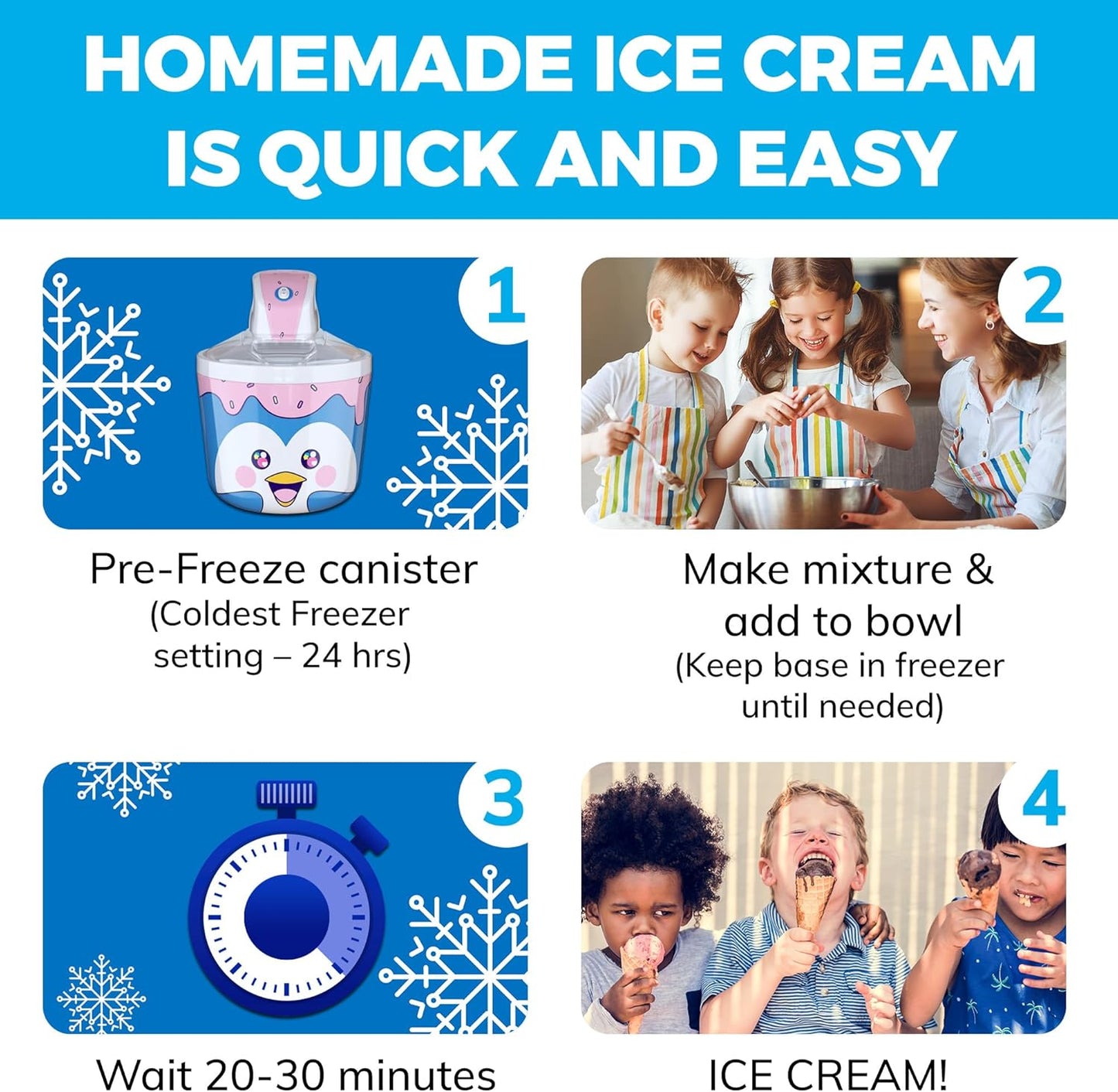 HOMEMADE ICE CREAM IS QUICK AND EASY

1

Pre-Freeze canister
(Coldest Freezer setting – 24 hrs)

2

Make mixture & add to bowl
(Keep base in freezer until needed)

3

Wait 20-30 minutes

4

ICE CREAM!